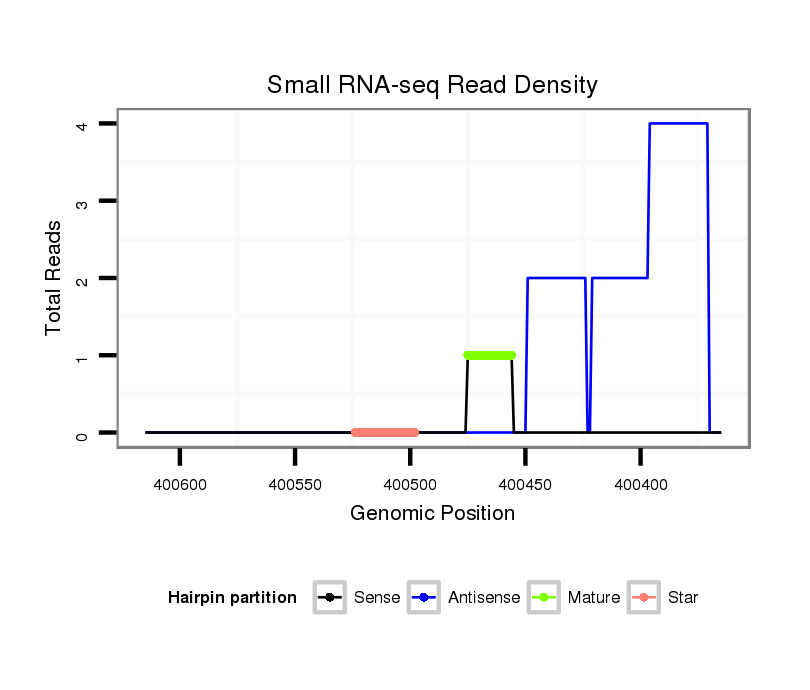 Small RNA-seq Read Density

Total Reads

4
3
2
1
0

400600
400550
400500
400450
400400

Genomic Position

Hairpin partition
Sense
Antisense
Mature
Star